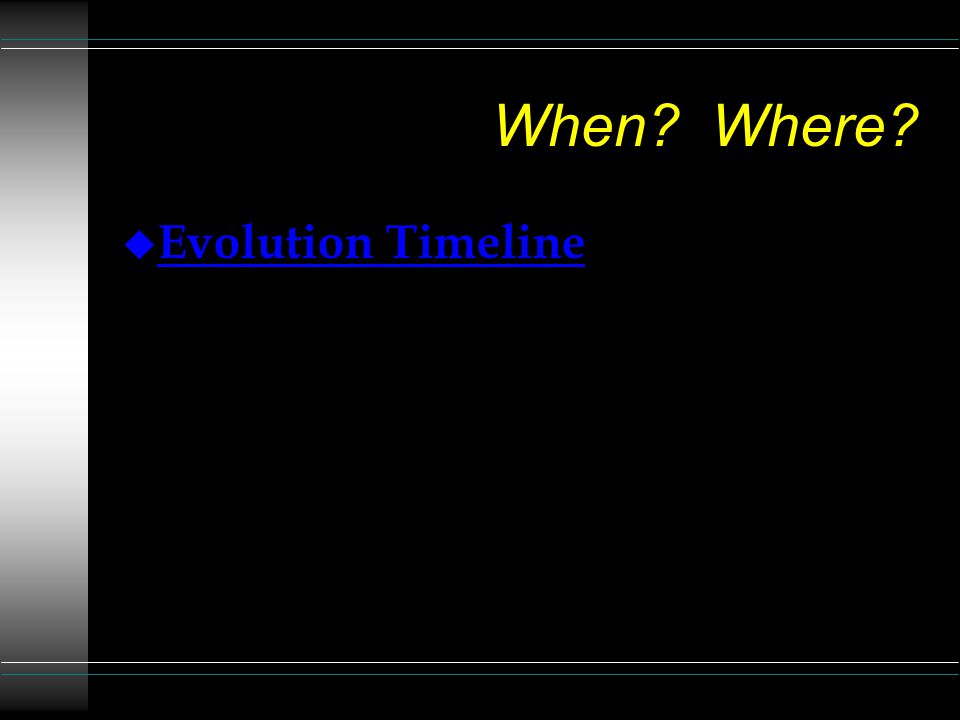 When?  Where?

Evolution Timeline